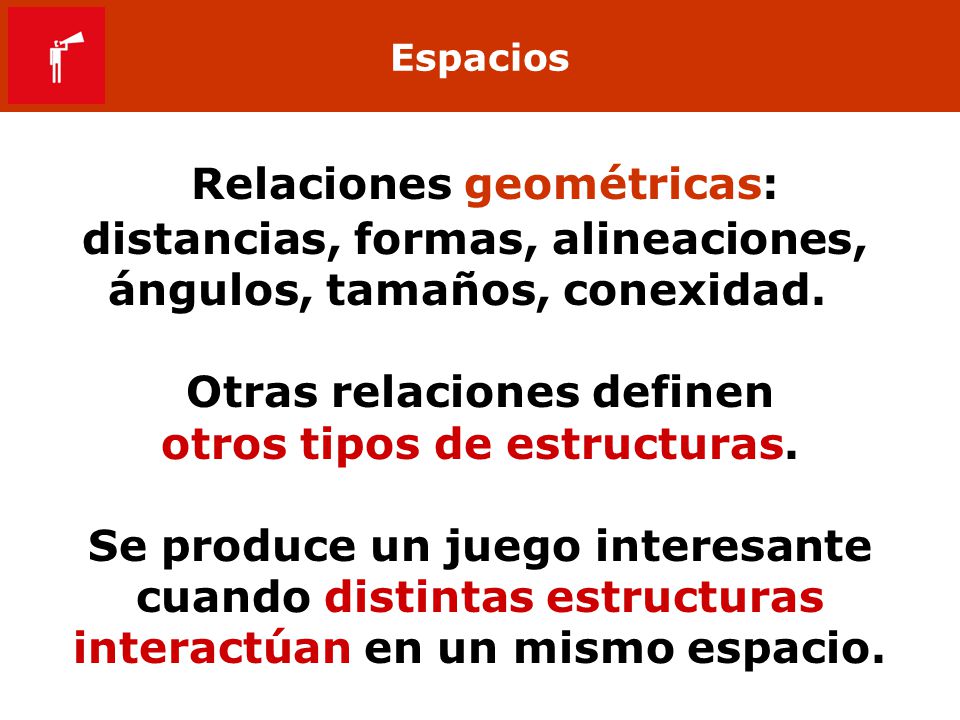 Espacios

Relaciones geométricas: distancias, formas, alineaciones, ángulos, tamaños, conexidad.

Otras relaciones definen otros tipos de estructuras.

Se produce un juego interesante cuando distintas estructuras interactúan en un mismo espacio.